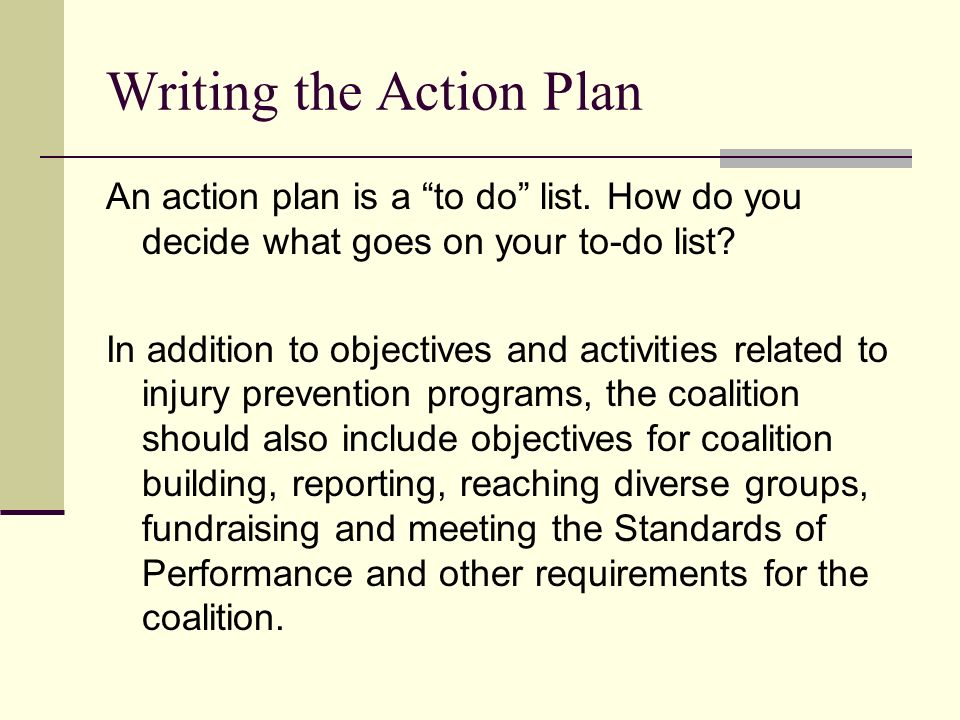 Writing the Action Plan

An action plan is a “to do” list. How do you decide what goes on your to-do list?

In addition to objectives and activities related to injury prevention programs, the coalition should also include objectives for coalition building, reporting, reaching diverse groups, fundraising and meeting the Standards of Performance and other requirements for the coalition.